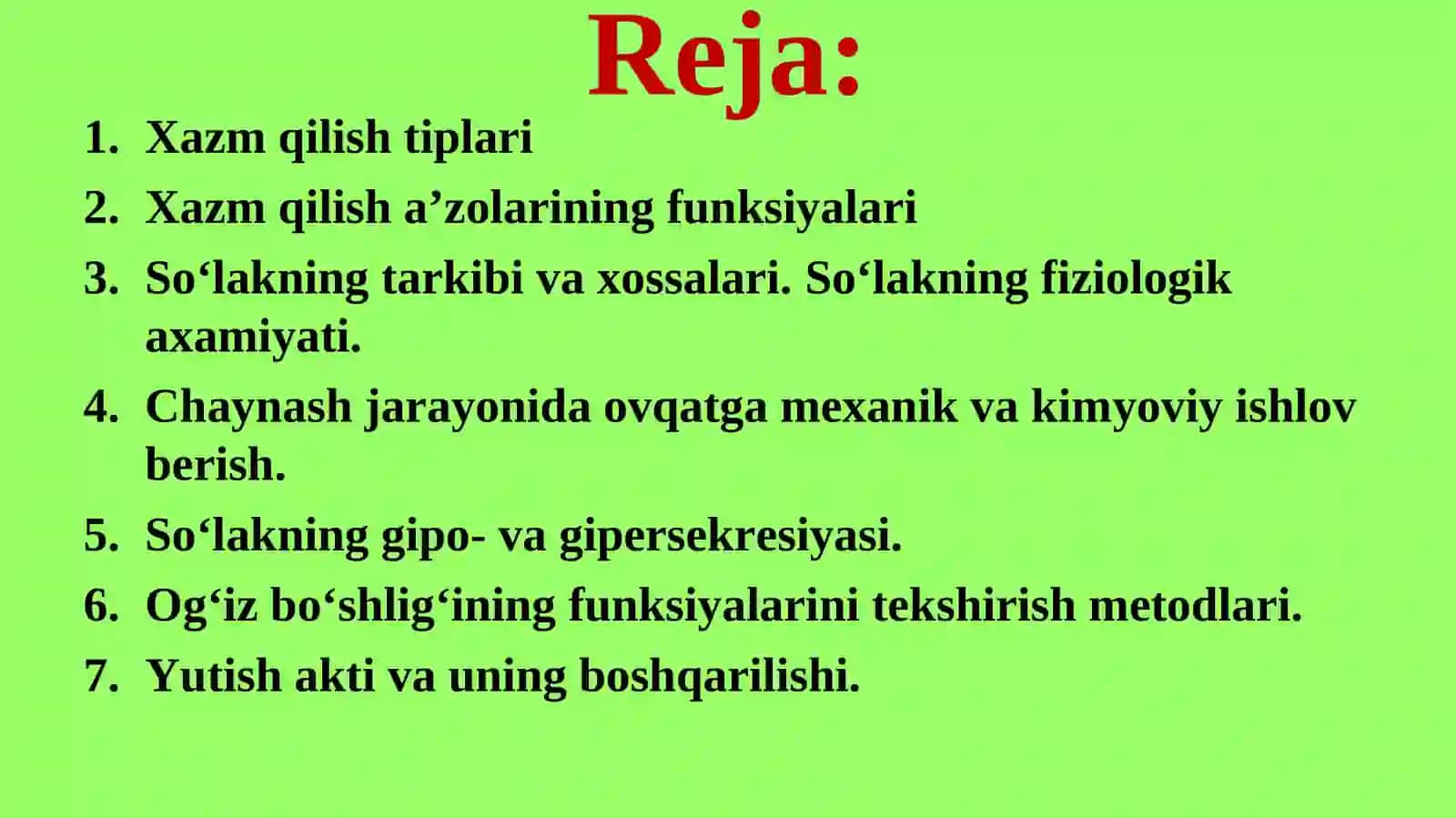 Reja:

1. Xazm qilish tiplari
2. Xazm qilish a’zolarining funksiyalari
3. So‘lakning tarkibi va xossalari. So‘lakning fiziologik axamiyati.
4. Chaynash jarayonida ovqatga mexanik va kimyoviy ishlov berish.
5. So‘lakning gipo- va gipersekresiyasi.
6. Og‘iz bo‘shlig‘ining funksiyalarini tekshirish metodlari.
7. Yutish akti va uning boshqarilishi.